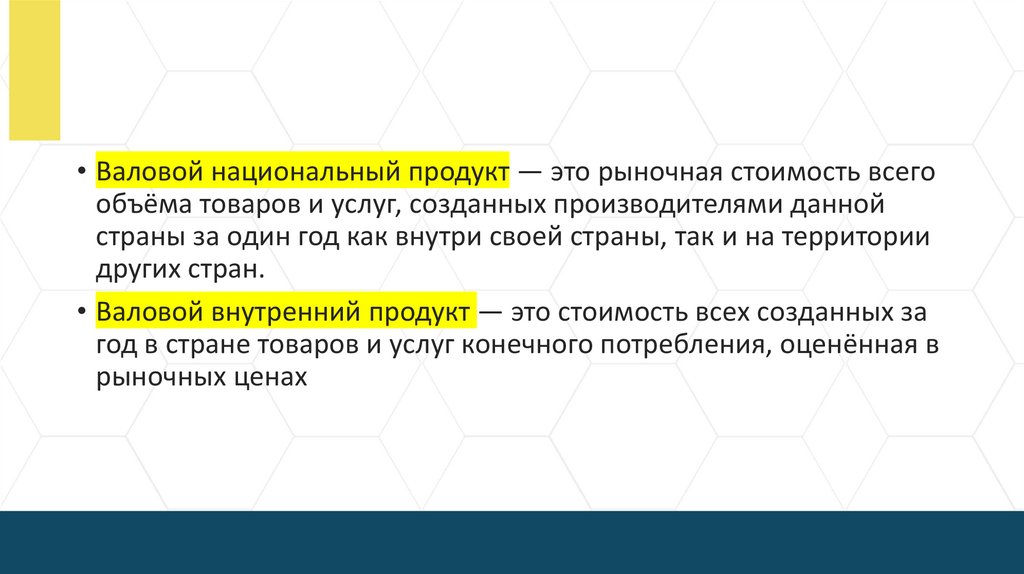 • Валовой национальный продукт — это рыночная стоимость всего объёма товаров и услуг, созданных производителями данной страны за один год как внутри своей страны, так и на территории других стран.

• Валовой внутренний продукт — это стоимость всех созданных за год в стране товаров и услуг конечного потребления, оценённая в рыночных ценах